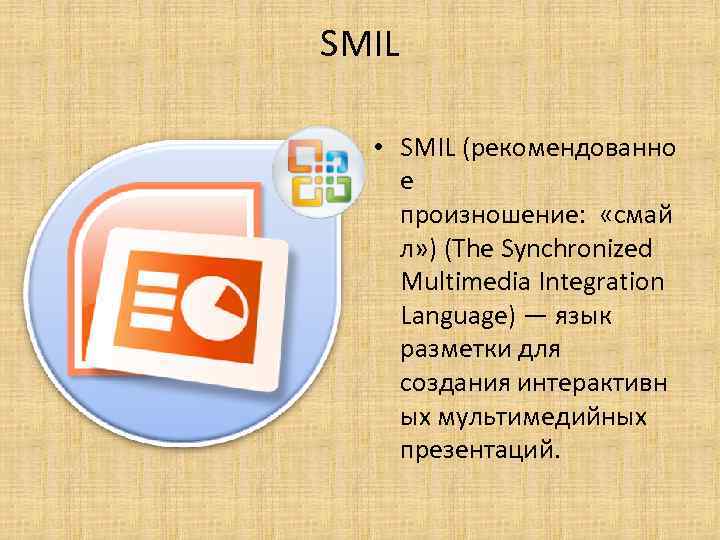 SMIL

• SMIL (рекомендованное произношение: «смайл») (The Synchronized Multimedia Integration Language) — язык разметки для создания интерактивных мультимедийных презентаций.